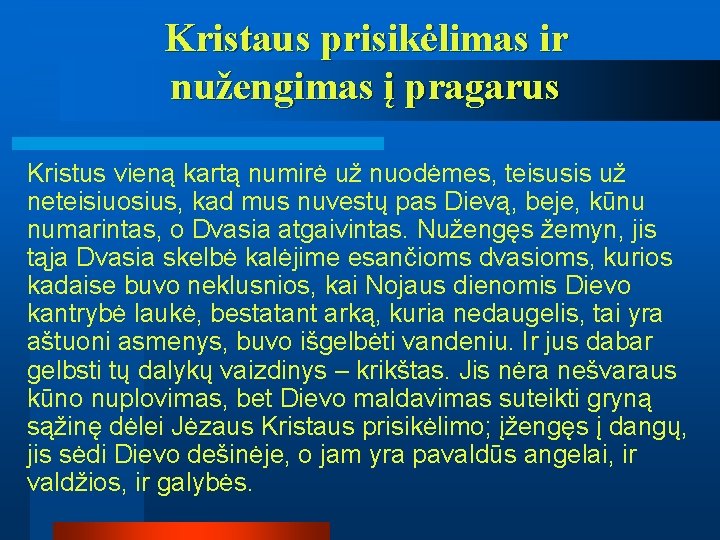 Kristaus prisikėlimas ir nužengimas į pragarus

Kristus vieną kartą numirė už nuodėmes, teisusis už neteisiuosius, kad mus nuvestų pas Dievą, beje, kūnu numarintas, o Dvasia atgaivintas. Nužengęs žemyn, jis tąja Dvasia skelbė kalėjime esančioms dvasioms, kurios kadaise buvo neklusnios, kai Nojaus dienomis Dievo kantrybė laukė, bestatant arką, kuria nedaugelis, tai yra aštuoni asmenys, buvo išgelbėti vandeniu. Ir jus dabar gelbsti tų dalykų vaizdinys – krikštas. Jis nėra nešvaraus kūno nuplovimas, bet Dievo maldavimas suteikti gryną sąžinę dėlei Jėzaus Kristaus prisikėlimo; įžengęs į dangų, jis sėdi Dievo dešinėje, o jam yra pavaldūs angelai, ir valdžios, ir galybės.